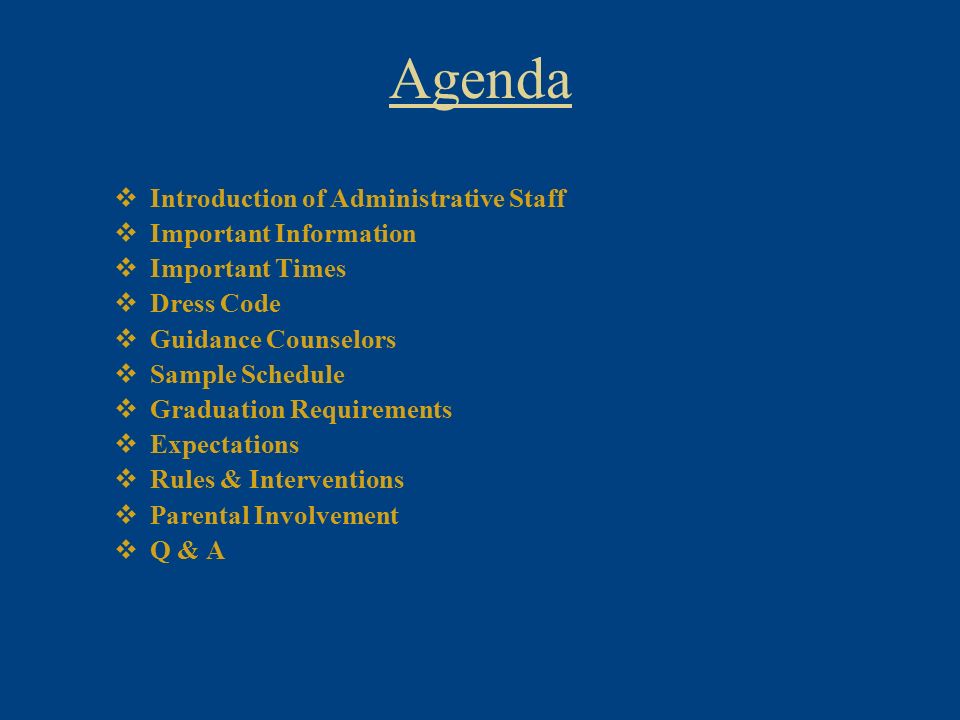 Agenda

❖ Introduction of Administrative Staff
❖ Important Information
❖ Important Times
❖ Dress Code
❖ Guidance Counselors
❖ Sample Schedule
❖ Graduation Requirements
❖ Expectations
❖ Rules & Interventions
❖ Parental Involvement
❖ Q & A